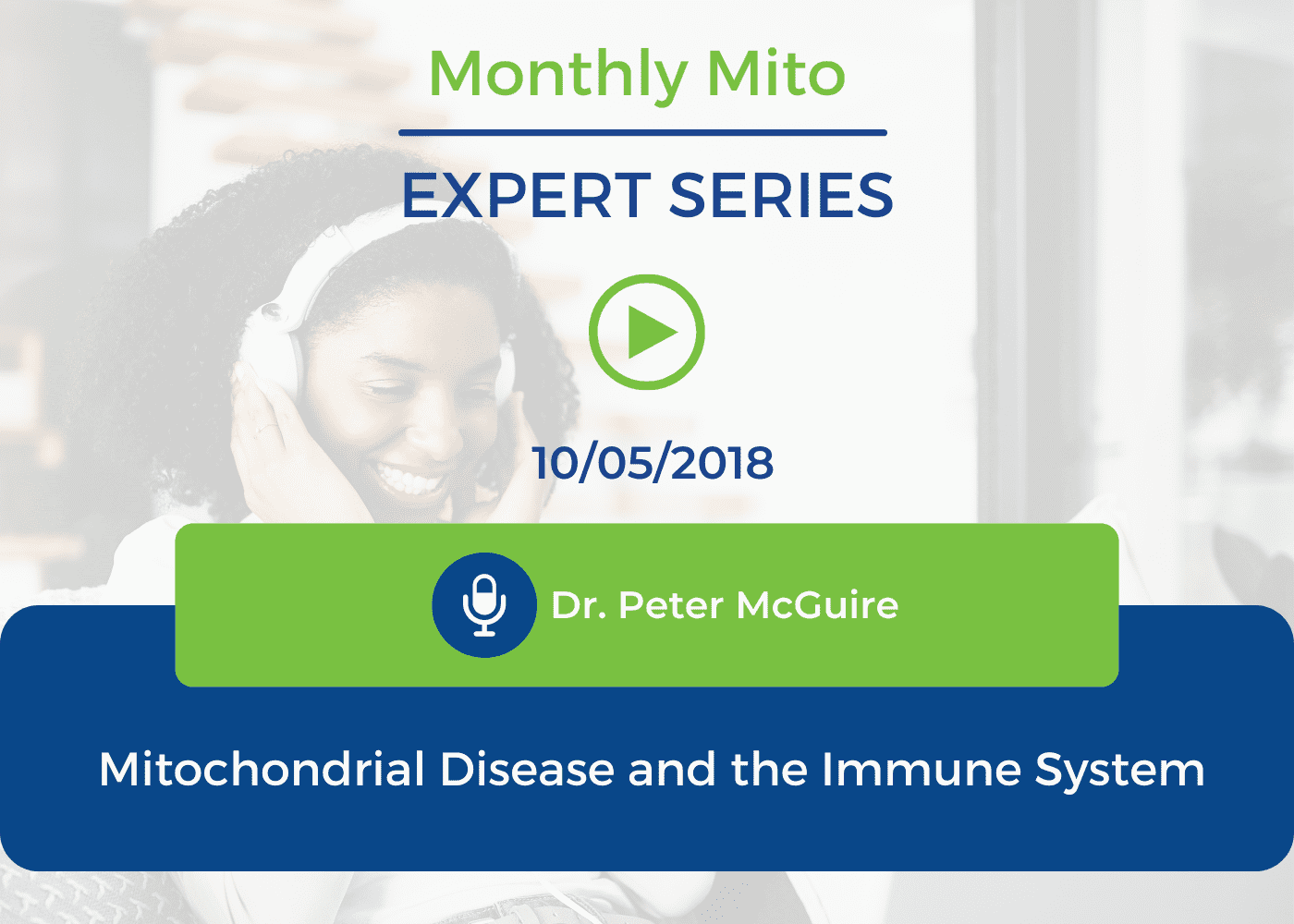 Monthly Mito

EXPERT SERIES

10/05/2018

Dr. Peter McGuire

Mitochondrial Disease and the Immune System